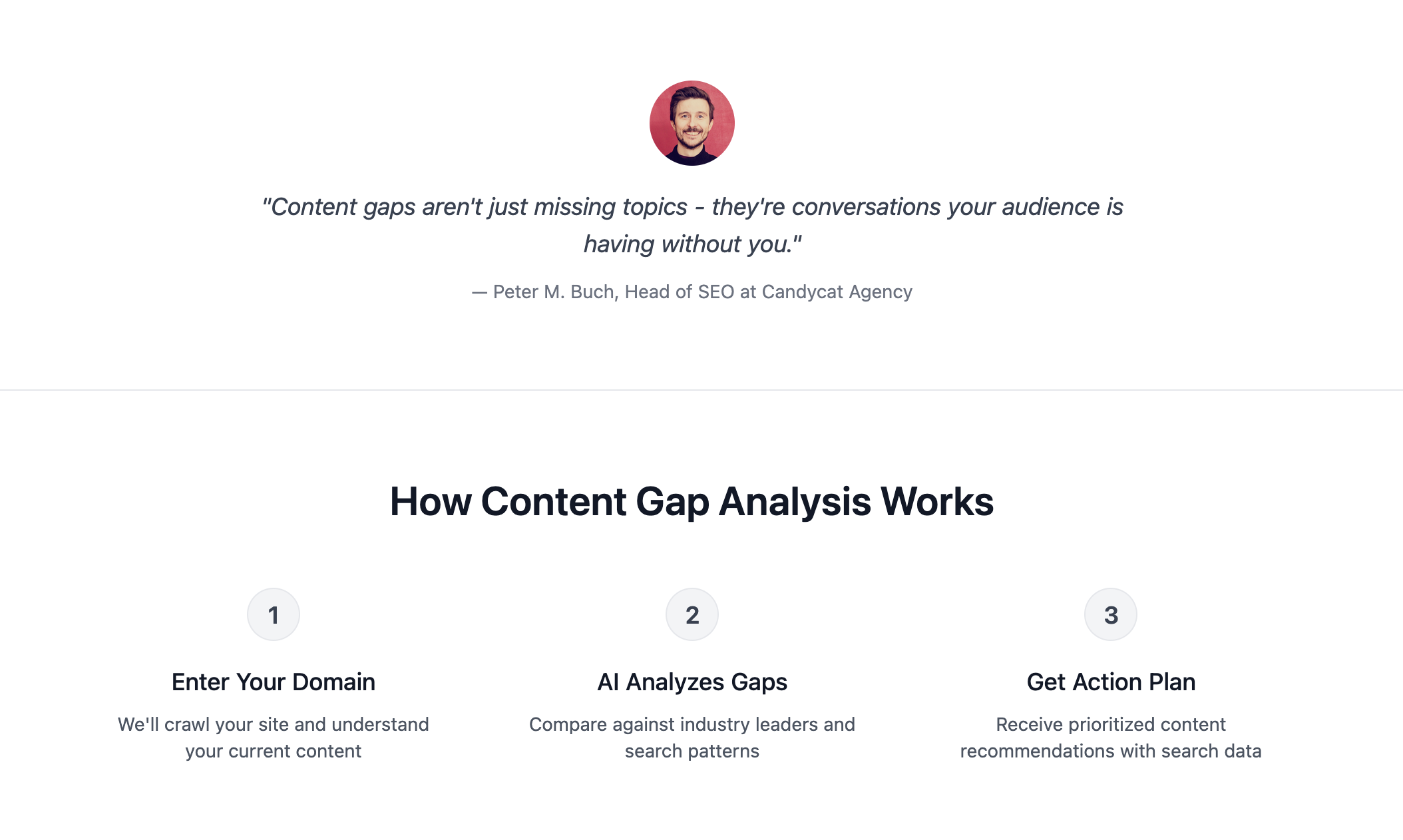 "Content gaps aren't just missing topics - they're conversations your audience is having without you."

— Peter M. Buch, Head of SEO at Candycat Agency

How Content Gap Analysis Works

1

Enter Your Domain

We'll crawl your site and understand your current content

2

AI Analyzes Gaps

Compare against industry leaders and search patterns

3

Get Action Plan

Receive prioritized content recommendations with search data